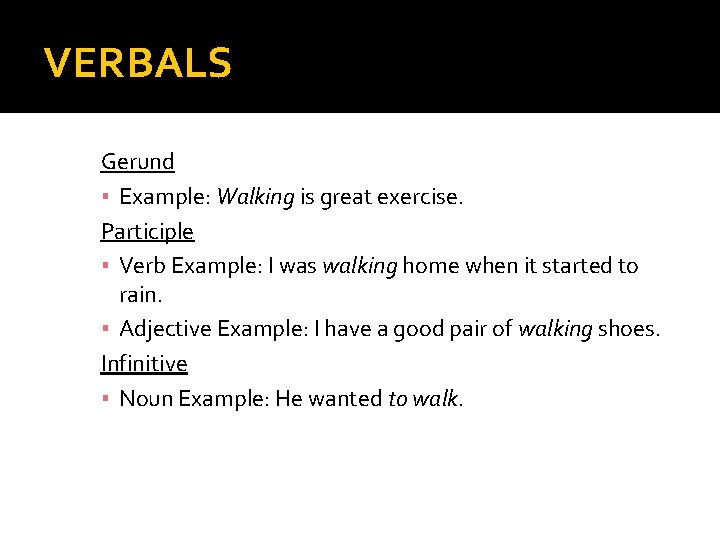 VERBALS

Gerund
▪ Example: Walking is great exercise.
Participle
▪ Verb Example: I was walking home when it started to rain.
▪ Adjective Example: I have a good pair of walking shoes.
Infinitive
▪ Noun Example: He wanted to walk.